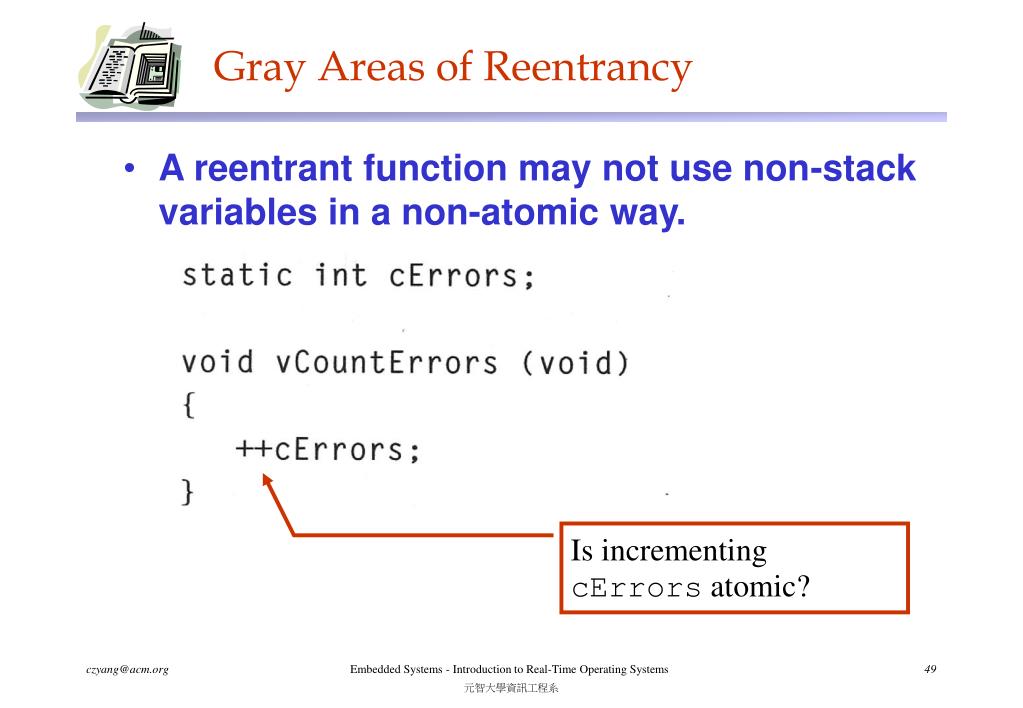 Gray Areas of Reentrancy

• A reentrant function may not use non-stack variables in a non-atomic way.

static int cErrors;

void vCountErrors (void)
{
    ++cErrors;
}

Is incrementing cErrors atomic?

czyang@acm.org

Embedded Systems - Introduction to Real-Time Operating Systems

元智大學資訊工程系

49